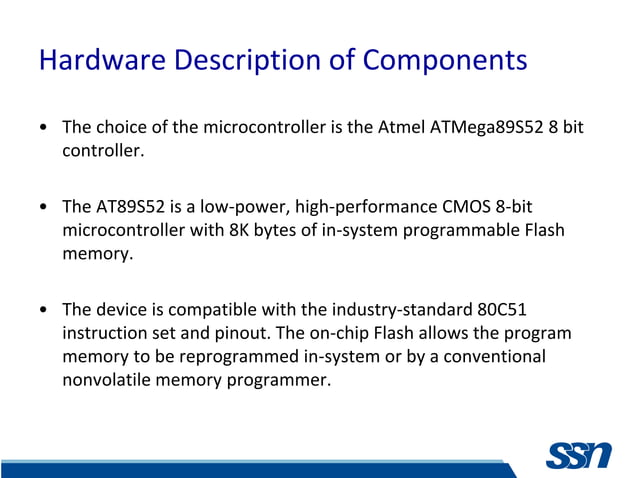 Hardware Description of Components

• The choice of the microcontroller is the Atmel ATMega89S52 8 bit controller.

• The AT89S52 is a low-power, high-performance CMOS 8-bit microcontroller with 8K bytes of in-system programmable Flash memory.

• The device is compatible with the industry-standard 80C51 instruction set and pinout. The on-chip Flash allows the program memory to be reprogrammed in-system or by a conventional nonvolatile memory programmer.

SSN